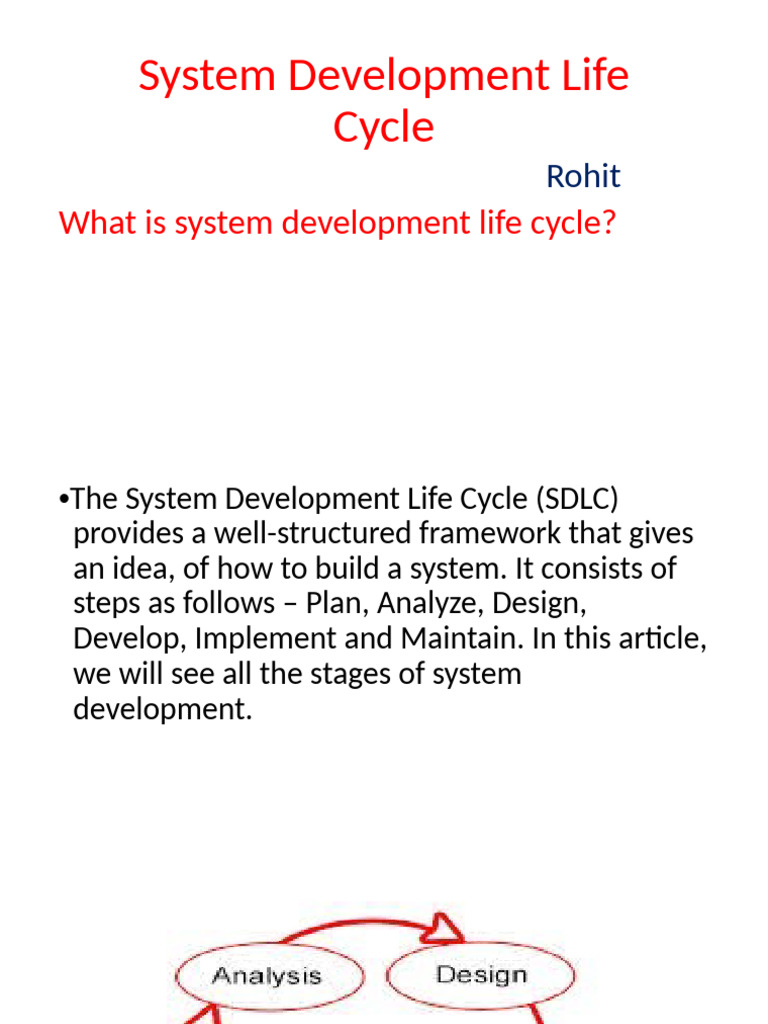 System Development Life Cycle

Rohit

What is system development life cycle?

•The System Development Life Cycle (SDLC) provides a well-structured framework that gives an idea, of how to build a system. It consists of steps as follows – Plan, Analyze, Design, Develop, Implement and Maintain. In this article, we will see all the stages of system development.

Analysis

Design